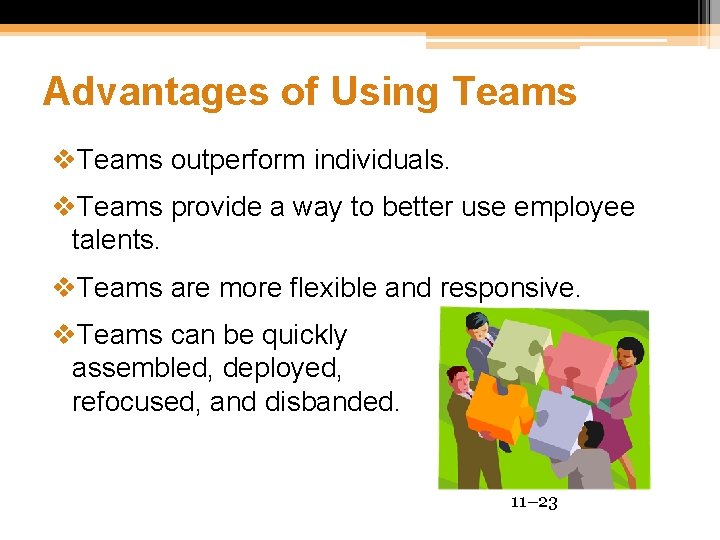 Advantages of Using Teams

❖Teams outperform individuals.

❖Teams provide a way to better use employee talents.

❖Teams are more flexible and responsive.

❖Teams can be quickly assembled, deployed, refocused, and disbanded.

11–23